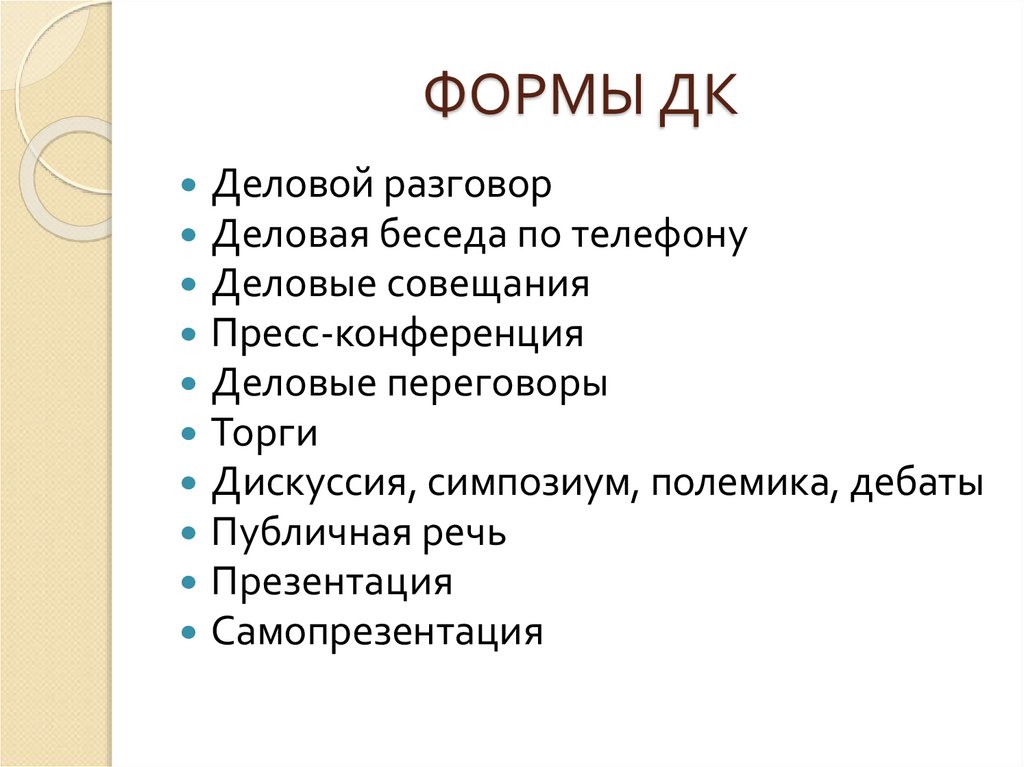 ФОРМЫ ДК

- Деловой разговор
- Деловая беседа по телефону
- Деловые совещания
- Пресс-конференция
- Деловые переговоры
- Торги
- Дискуссия, симпозиум, полемика, дебаты
- Публичная речь
- Презентация
- Самопрезентация